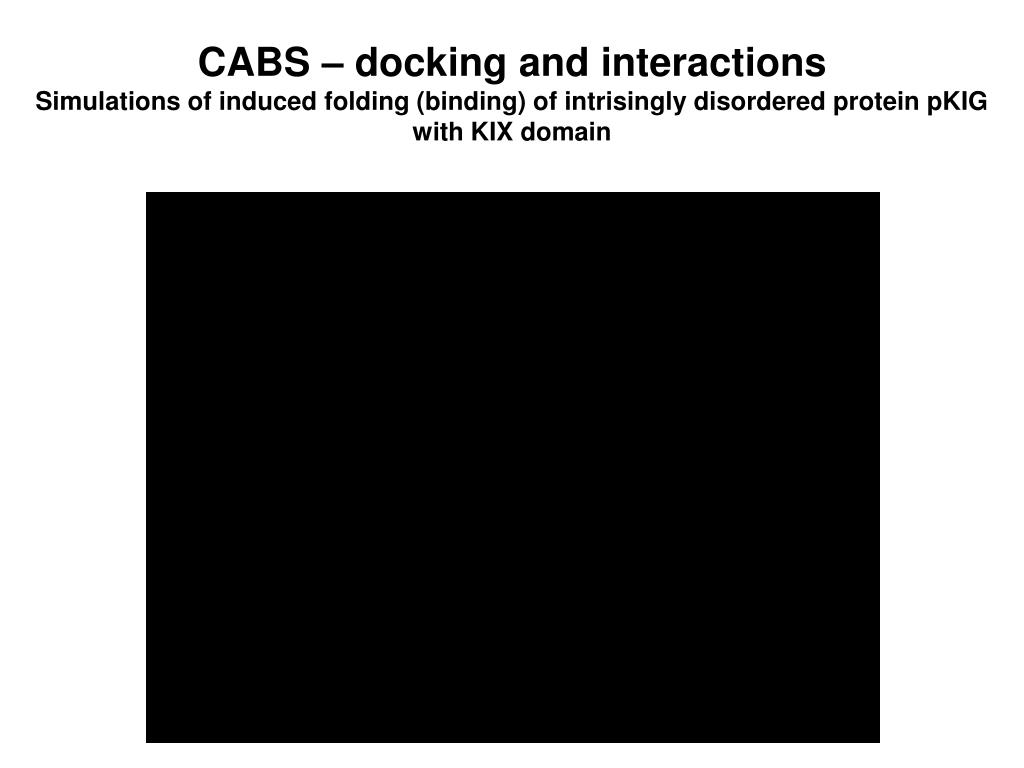 CABS – docking and interactions
Simulations of induced folding (binding) of intrisingly disordered protein pKIG with KIX domain